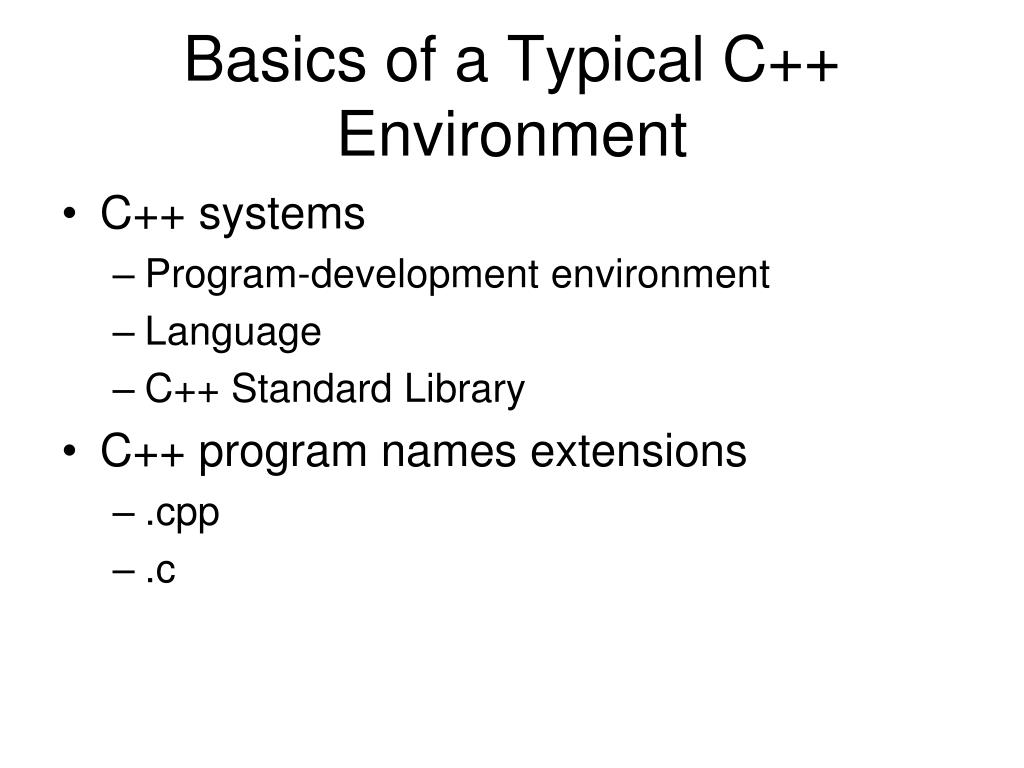 Basics of a Typical C++ Environment

• C++ systems
– Program-development environment
– Language
– C++ Standard Library
• C++ program names extensions
– .cpp
– .c